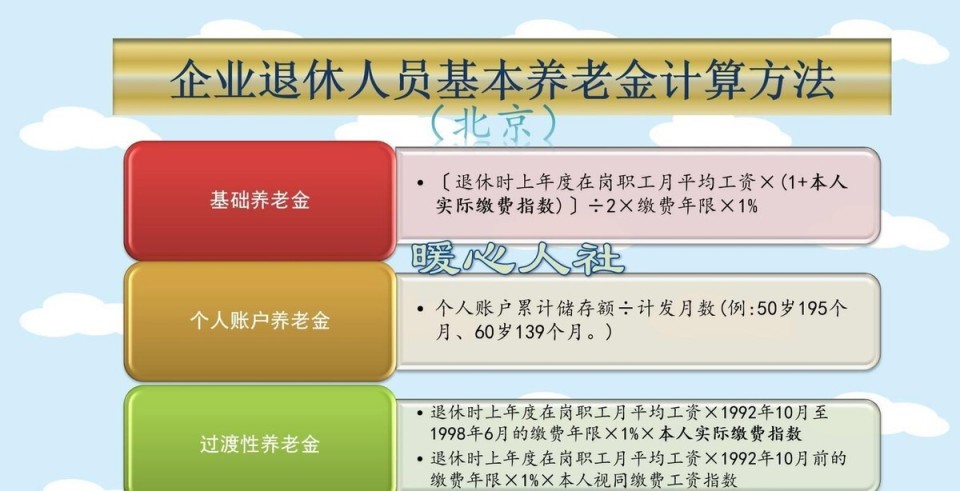 企业退休人员基本养老金计算方法

（北京）

基础养老金

• 〔退休时上年度在岗职工月平均工资×(1+本人实际缴费指数)〕÷2×缴费年限×1%

暖心人社

个人账户养老金

• 个人账户累计储存额÷计发月数(例:50岁195个月、60岁139个月。)

过渡性养老金

• 退休时上年度在岗职工月平均工资×1992年10月至1998年6月的缴费年限×1%×本人实际缴费指数

• 退休时上年度在岗职工月平均工资×1992年10月前的缴费年限×1%×本人视同缴费工资指数